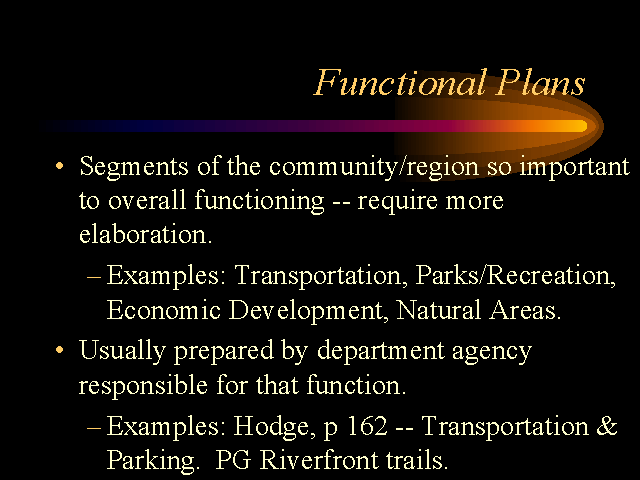 Functional Plans

• Segments of the community/region so important to overall functioning -- require more elaboration.

– Examples: Transportation, Parks/Recreation, Economic Development, Natural Areas.

• Usually prepared by department agency responsible for that function.

– Examples: Hodge, p 162 -- Transportation & Parking. PG Riverfront trails.